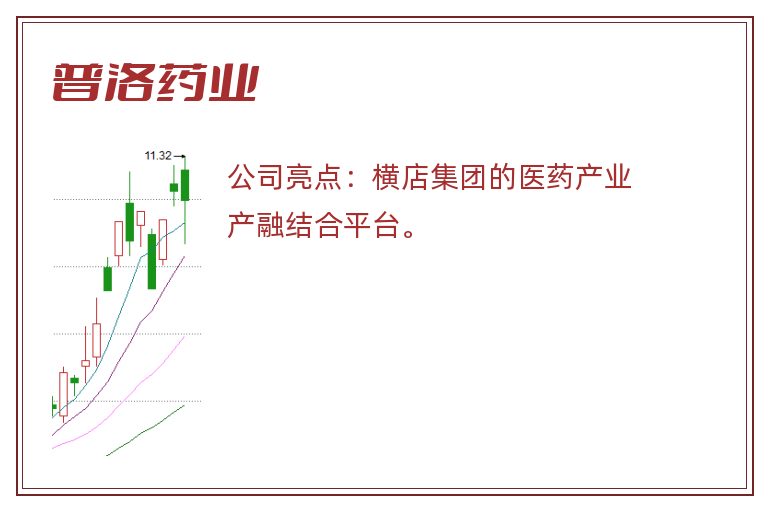 普洛药业

11.32

公司亮点：横店集团的医药产业产融结合平台。